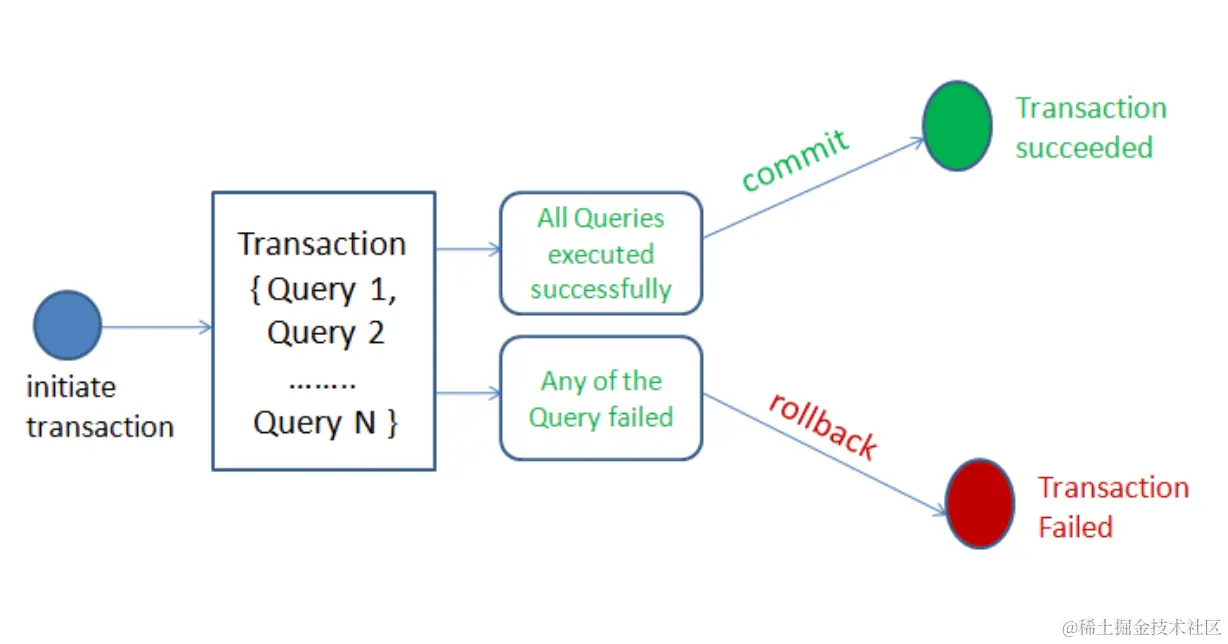 initiate transaction

Transaction
{ Query 1,
Query 2
........
Query N }

All Queries executed successfully

Any of the Query failed

commit

rollback

Transaction succeeded

Transaction Failed

@稀土掘金技术社区